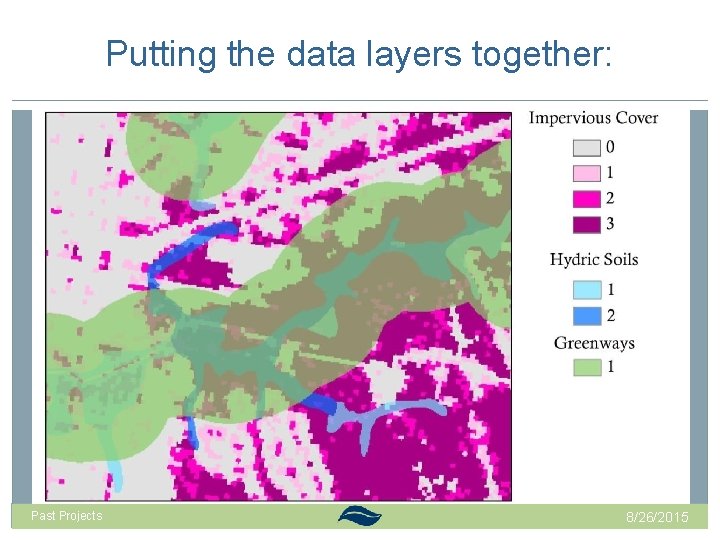 Putting the data layers together:

Impervious Cover
0
1
2
3

Hydric Soils
1
2

Greenways
1

Past Projects

8/26/2015